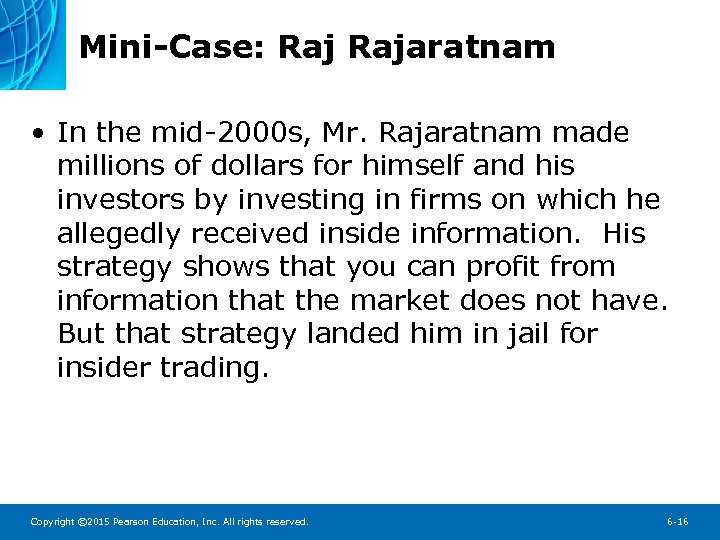 Mini-Case: Raj Rajaratnam

• In the mid-2000s, Mr. Rajaratnam made millions of dollars for himself and his investors by investing in firms on which he allegedly received inside information. His strategy shows that you can profit from information that the market does not have. But that strategy landed him in jail for insider trading.

Copyright ©2015 Pearson Education, Inc. All rights reserved.

6-16